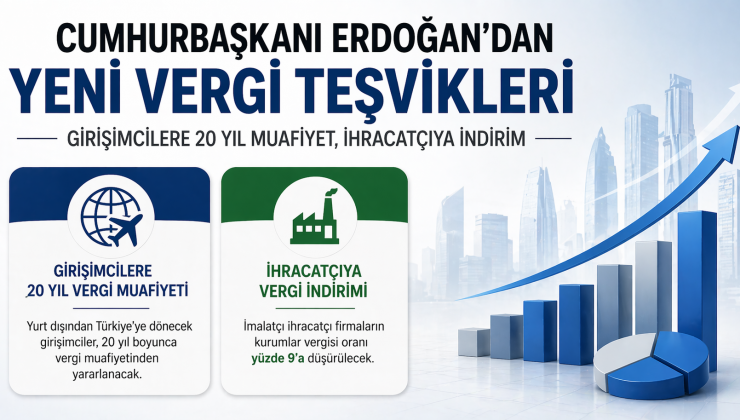 CUMHURBAŞKANI ERDOĞAN'DAN
YENİ VERGİ TEŞVİKLERİ

GİRİŞİMCİLERE 20 YIL MUAFİYET, İHRACATÇIYA İNDİRİM

GİRİŞİMCİLERE
20 YIL VERGİ MUAFİYETİ

Yurt dışından Türkiye'ye dönecek girişimciler, 20 yıl boyunca vergi muafiyetinden yararlanacak.

İHRACATÇIYA
VERGİ İNDİRİMİ

İmalatçı ihracatçı firmaların kurumlar vergisi oranı yüzde 9'a düşürülecek.